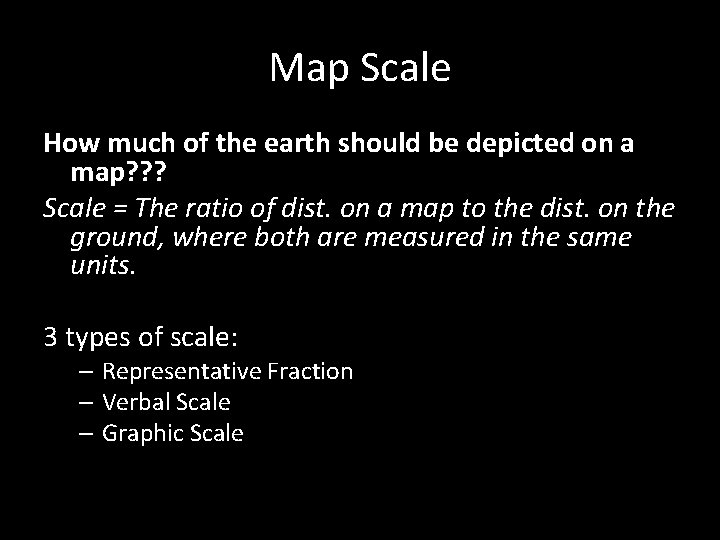 Map Scale

How much of the earth should be depicted on a map???

Scale = The ratio of dist. on a map to the dist. on the ground, where both are measured in the same units.

3 types of scale:
– Representative Fraction
– Verbal Scale
– Graphic Scale